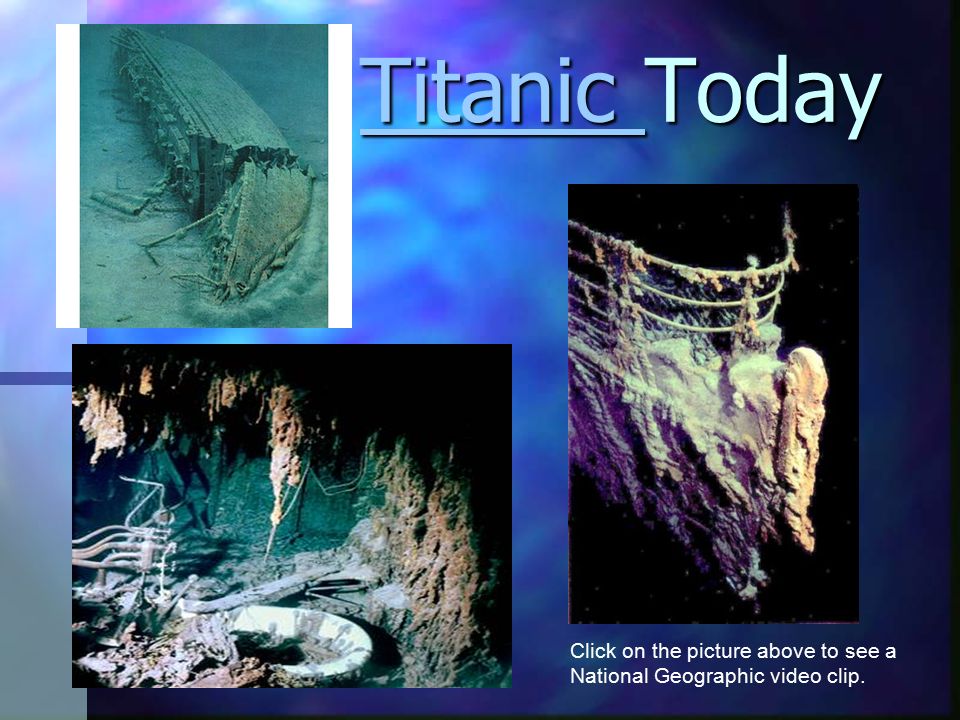 Titanic Today

Click on the picture above to see a National Geographic video clip.